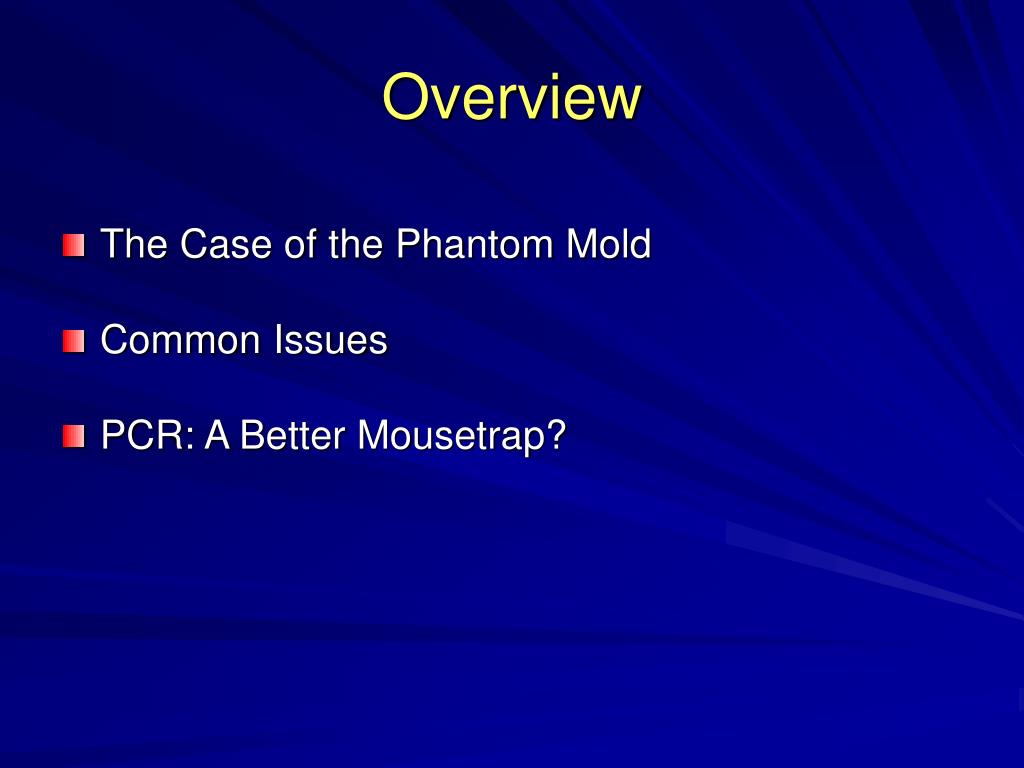 Overview

The Case of the Phantom Mold

Common Issues

PCR: A Better Mousetrap?